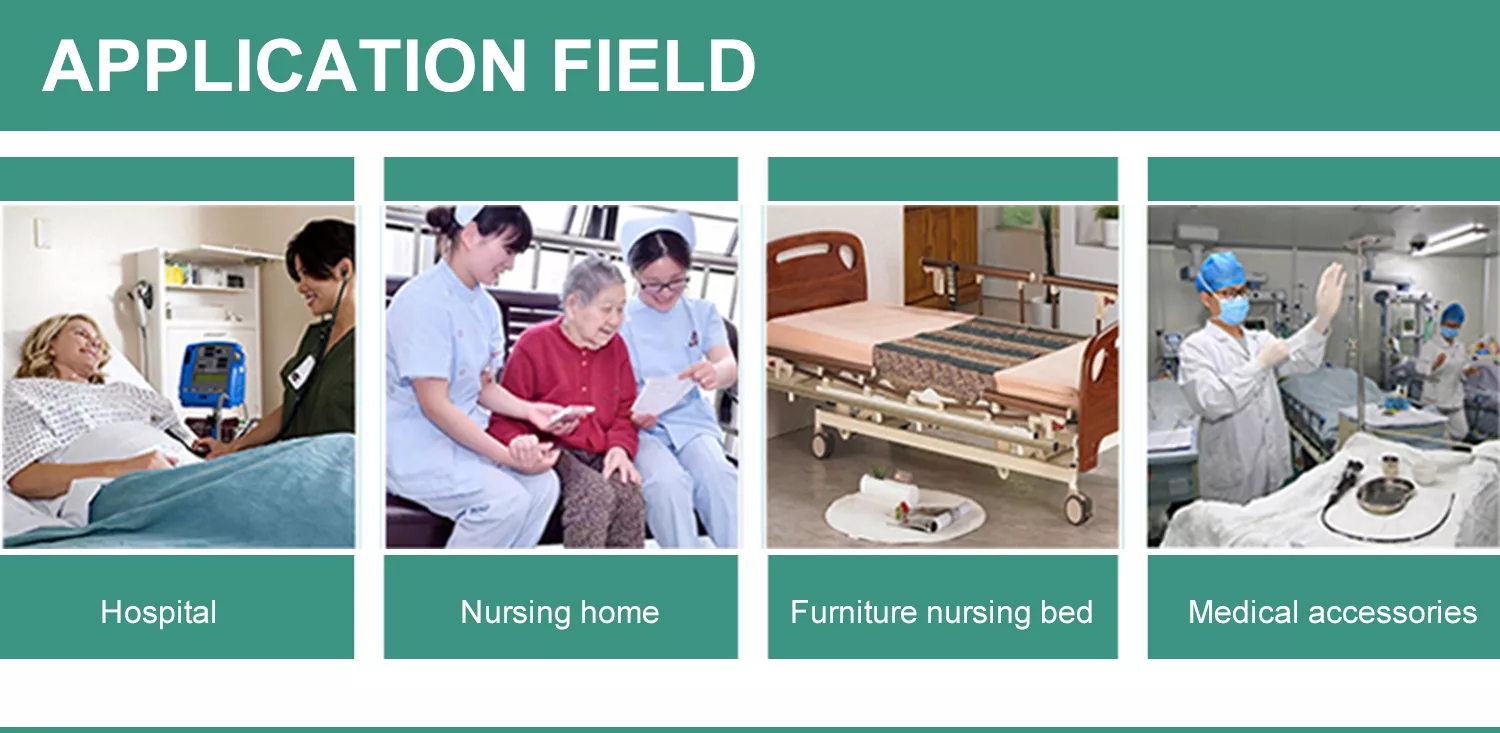 APPLICATION FIELD

Hospital

Nursing home

Furniture nursing bed

Medical accessories